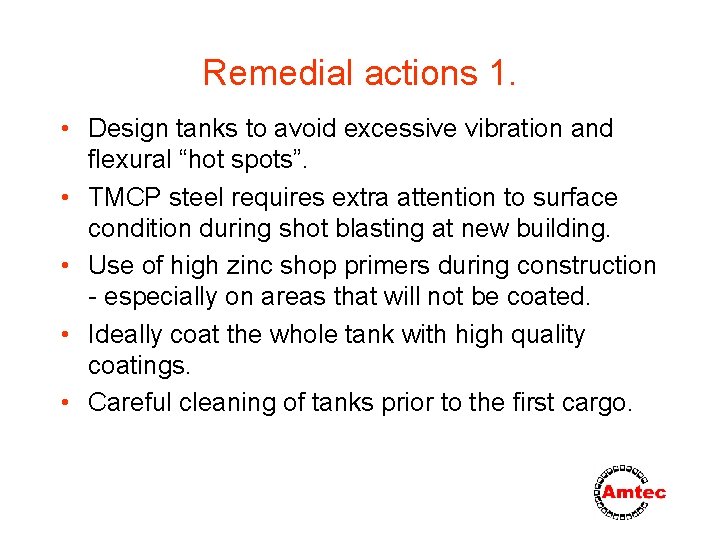 Remedial actions 1.

• Design tanks to avoid excessive vibration and flexural “hot spots”.

• TMCP steel requires extra attention to surface condition during shot blasting at new building.

• Use of high zinc shop primers during construction - especially on areas that will not be coated.

• Ideally coat the whole tank with high quality coatings.

• Careful cleaning of tanks prior to the first cargo.

Amtec